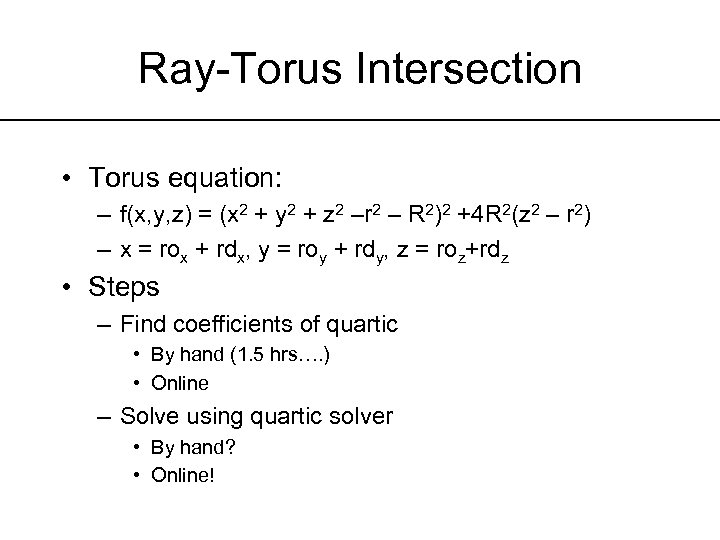 Ray-Torus Intersection

• Torus equation:

– $f(x,y,z) = (x^2 + y^2 + z^2 - r^2 - R^2)^2 + 4R^2(z^2 - r^2)$

– $x = ro_x + rd_x$, $y = ro_y + rd_y$, $z = ro_z + rd_z$

• Steps

– Find coefficients of quartic

• By hand (1.5 hrs….)

• Online

– Solve using quartic solver

• By hand?

• Online!